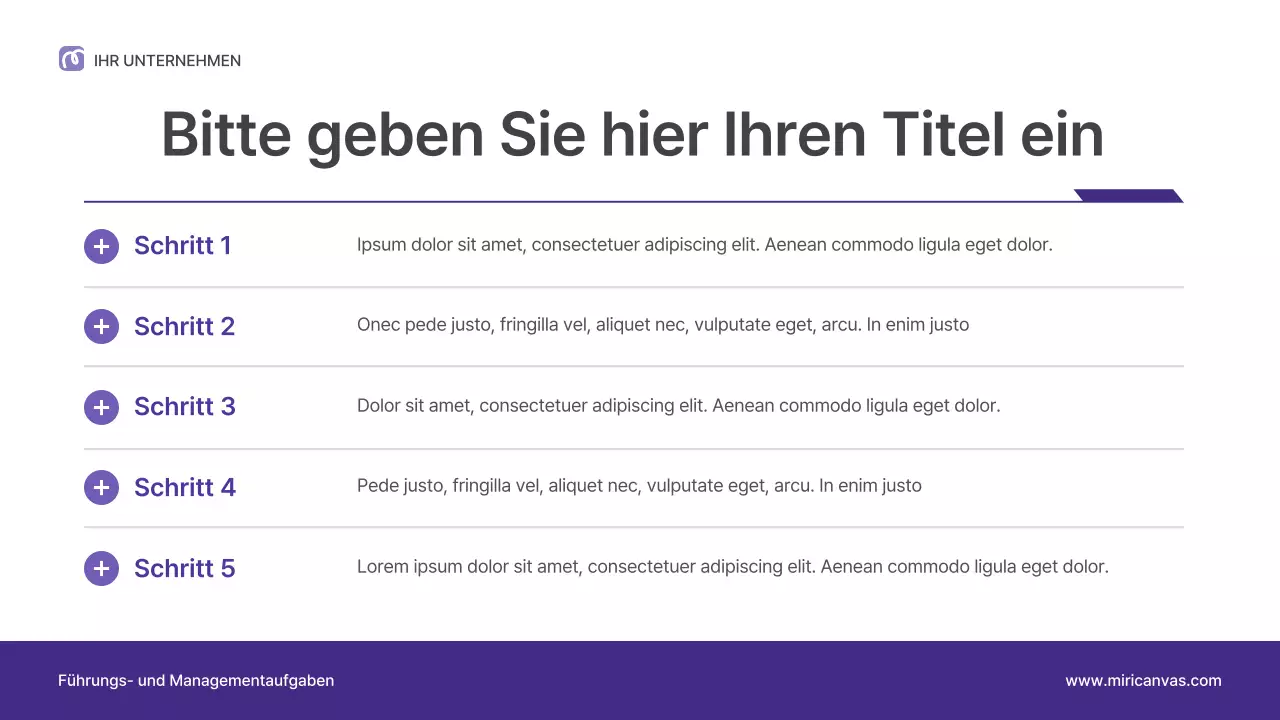 IHR UNTERNEHMEN

Bitte geben Sie hier Ihren Titel ein

Schritt 1 Ipsum dolor sit amet, consectetuer adipiscing elit. Aenean commodo ligula eget dolor.

Schritt 2 Onec pede justo, fringilla vel, aliquet nec, vulputate eget, arcu. In enim justo

Schritt 3 Dolor sit amet, consectetuer adipiscing elit. Aenean commodo ligula eget dolor.

Schritt 4 Pede justo, fringilla vel, aliquet nec, vulputate eget, arcu. In enim justo

Schritt 5 Lorem ipsum dolor sit amet, consectetuer adipiscing elit. Aenean commodo ligula eget dolor.

Führungs- und Managementaufgaben

www.miricanvas.com